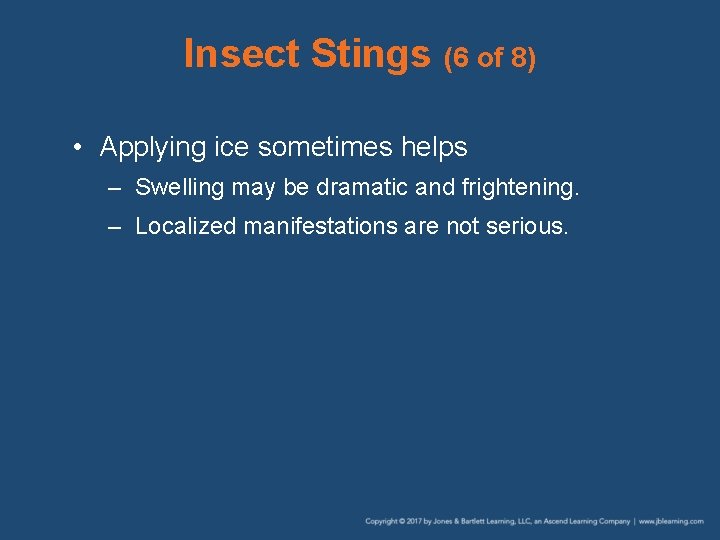 Insect Stings (6 of 8)

• Applying ice sometimes helps
 – Swelling may be dramatic and frightening.
 – Localized manifestations are not serious.

Copyright © 2017 by Jones & Bartlett Learning, LLC, an Ascend Learning Company | www.jblearning.com